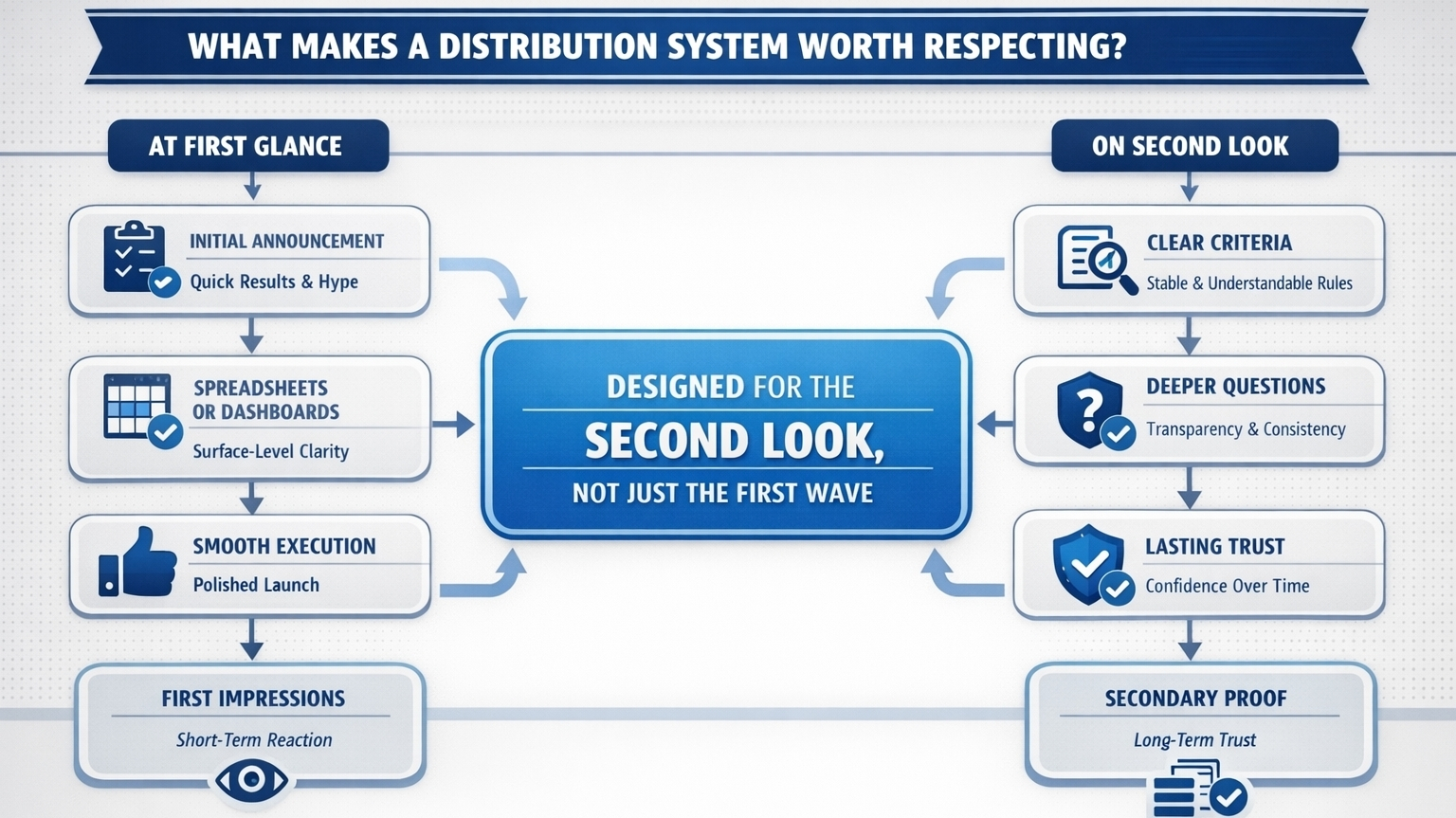 WHAT MAKES A DISTRIBUTION SYSTEM WORTH RESPECTING?

AT FIRST GLANCE

INITIAL ANNOUNCEMENT
Quick Results & Hype

SPREADSHEETS OR DASHBOARDS
Surface-Level Clarity

SMOOTH EXECUTION
Polished Launch

FIRST IMPRESSIONS
Short-Term Reaction

DESIGNED FOR THE
SECOND LOOK,
NOT JUST THE FIRST WAVE

ON SECOND LOOK

CLEAR CRITERIA
Stable & Understandable Rules

DEEPER QUESTIONS
Transparency & Consistency

LASTING TRUST
Confidence Over Time

SECONDARY PROOF
Long-Term Trust